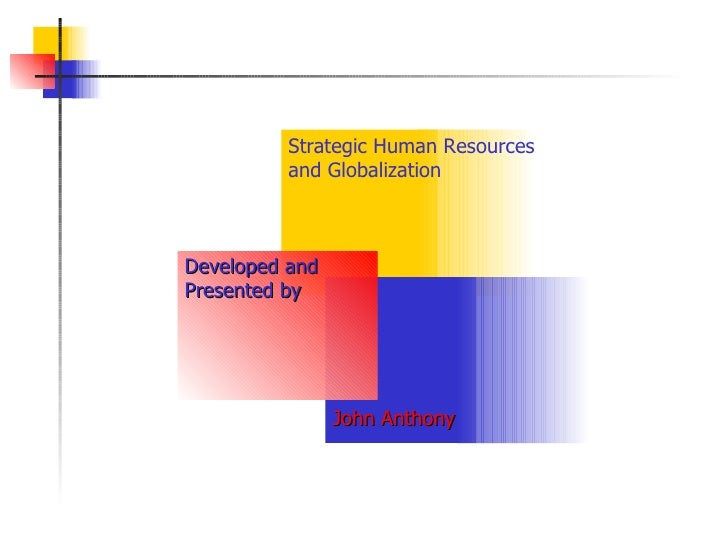 Strategic Human Resources and Globalization

Developed and Presented by

John Anthony